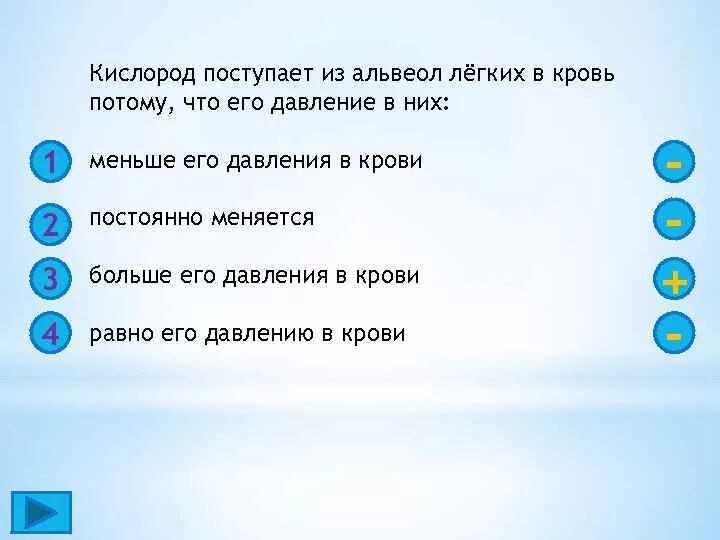 Кислород поступает из альвеол лёгких в кровь потому, что его давление в них:

1 меньше его давления в крови -

2 постоянно меняется -

3 больше его давления в крови +

4 равно его давлению в крови -